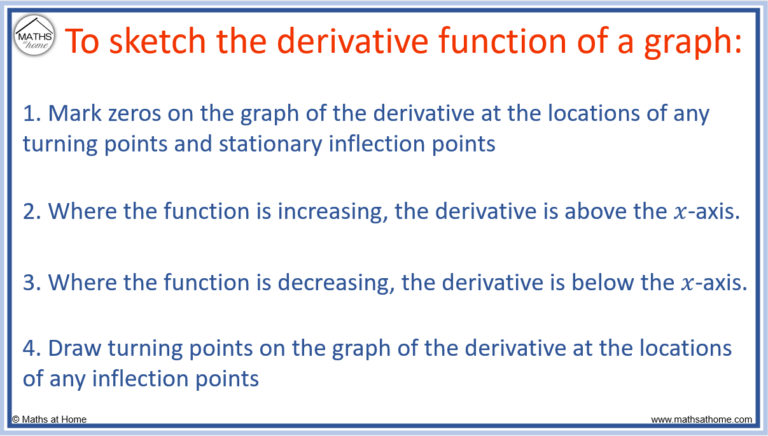 MATHS at home

To sketch the derivative function of a graph:

1. Mark zeros on the graph of the derivative at the locations of any turning points and stationary inflection points

2. Where the function is increasing, the derivative is above the $x$-axis.

3. Where the function is decreasing, the derivative is below the $x$-axis.

4. Draw turning points on the graph of the derivative at the locations of any inflection points

© Maths at Home

www.mathsathome.com